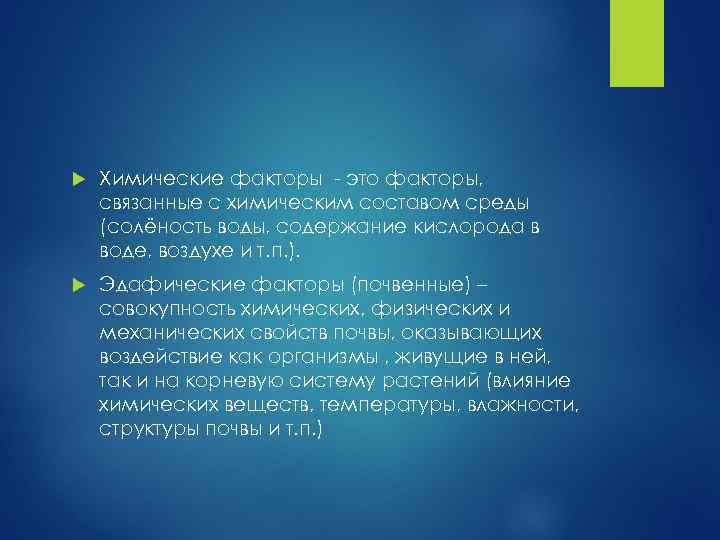 Химические факторы - это факторы, связанные с химическим составом среды (солёность воды, содержание кислорода в воде, воздухе и т.п.).

Эдафические факторы (почвенные) – совокупность химических, физических и механических свойств почвы, оказывающих воздействие как организмы , живущие в ней, так и на корневую систему растений (влияние химических веществ, температуры, влажности, структуры почвы и т.п.)